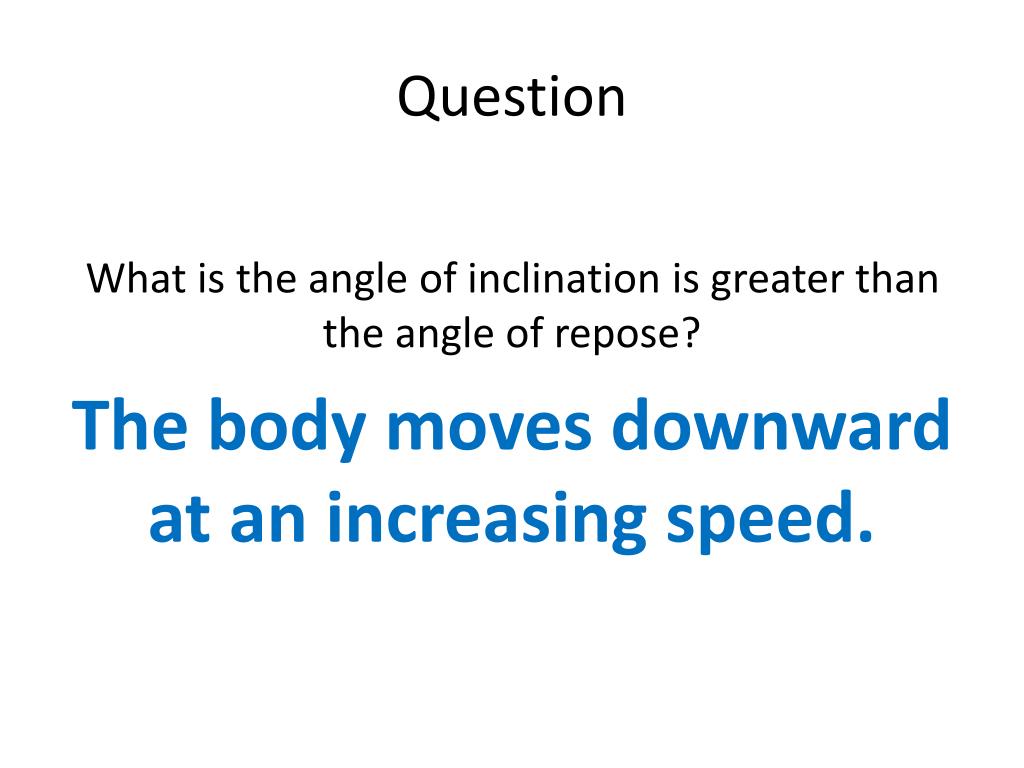 Question

What is the angle of inclination is greater than the angle of repose?

The body moves downward at an increasing speed.